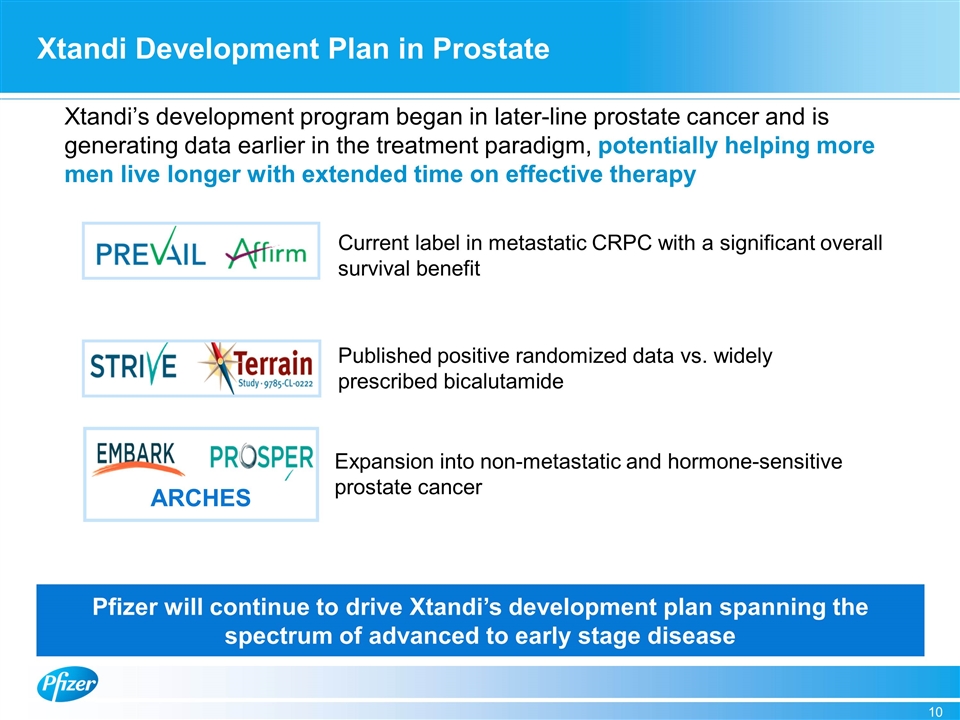 Xtandi Development Plan in Prostate

Xtandi's development program began in later-line prostate cancer and is generating data earlier in the treatment paradigm, potentially helping more men live longer with extended time on effective therapy

PREVAIL Affirm

Current label in metastatic CRPC with a significant overall survival benefit

STRIVE Terrain Study - 9785-CL-0222

Published positive randomized data vs. widely prescribed bicalutamide

EMBARK PROSPER ARCHES

Expansion into non-metastatic and hormone-sensitive prostate cancer

Pfizer will continue to drive Xtandi's development plan spanning the spectrum of advanced to early stage disease

Pfizer

10